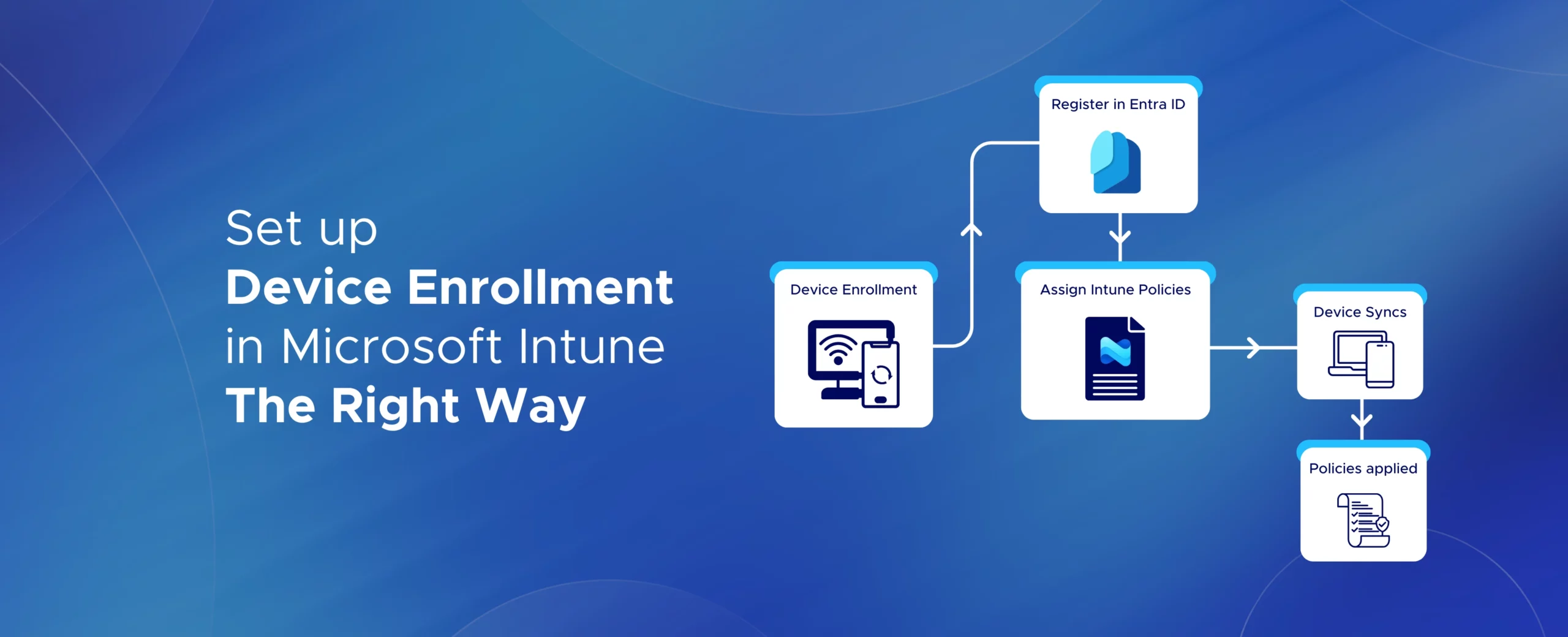 Set up
Device Enrollment
in Microsoft Intune
The Right Way

Device Enrollment

Register in Entra ID

Assign Intune Policies

Device Syncs

Policies applied